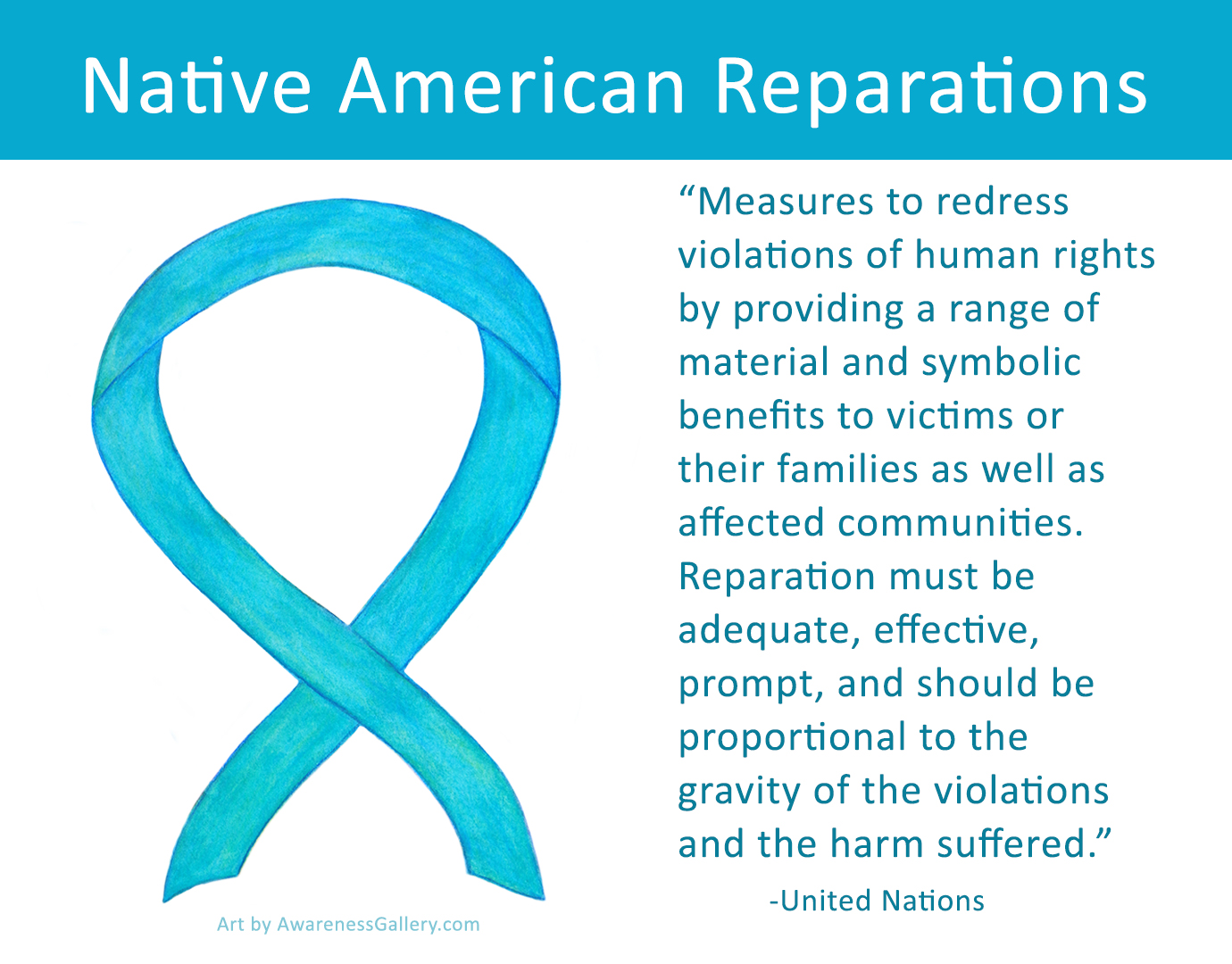 Native American Reparations

“Measures to redress violations of human rights by providing a range of material and symbolic benefits to victims or their families as well as affected communities. Reparation must be adequate, effective, prompt, and should be proportional to the gravity of the violations and the harm suffered.”

-United Nations

Art by AwarenessGallery.com